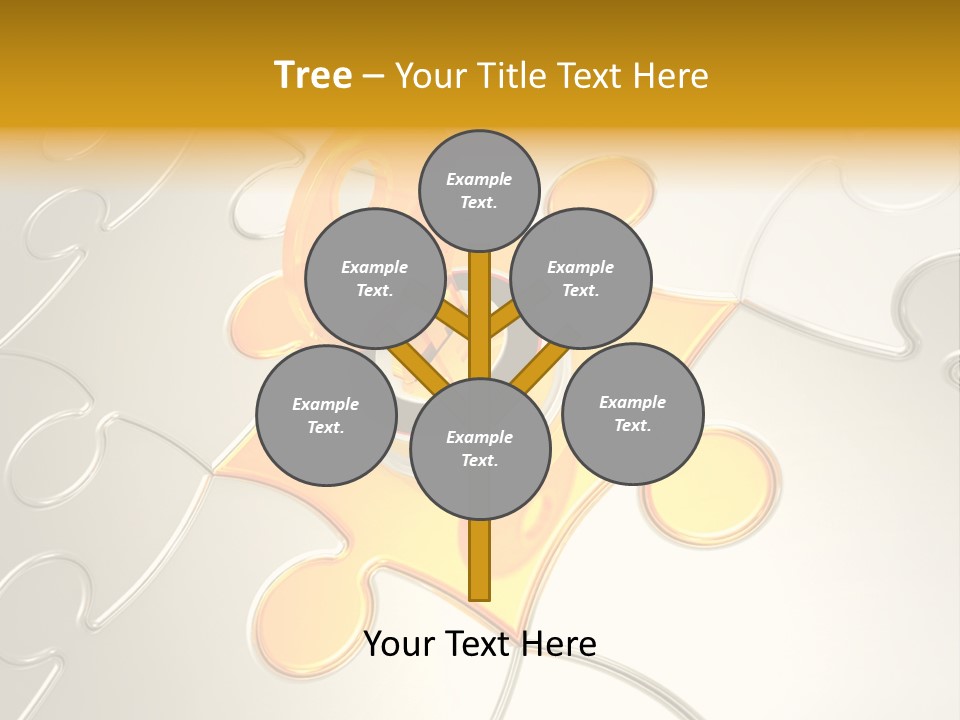 Tree – Your Title Text Here

Example Text.

Example Text.

Example Text.

Example Text.

Example Text.

Example Text.

Your Text Here